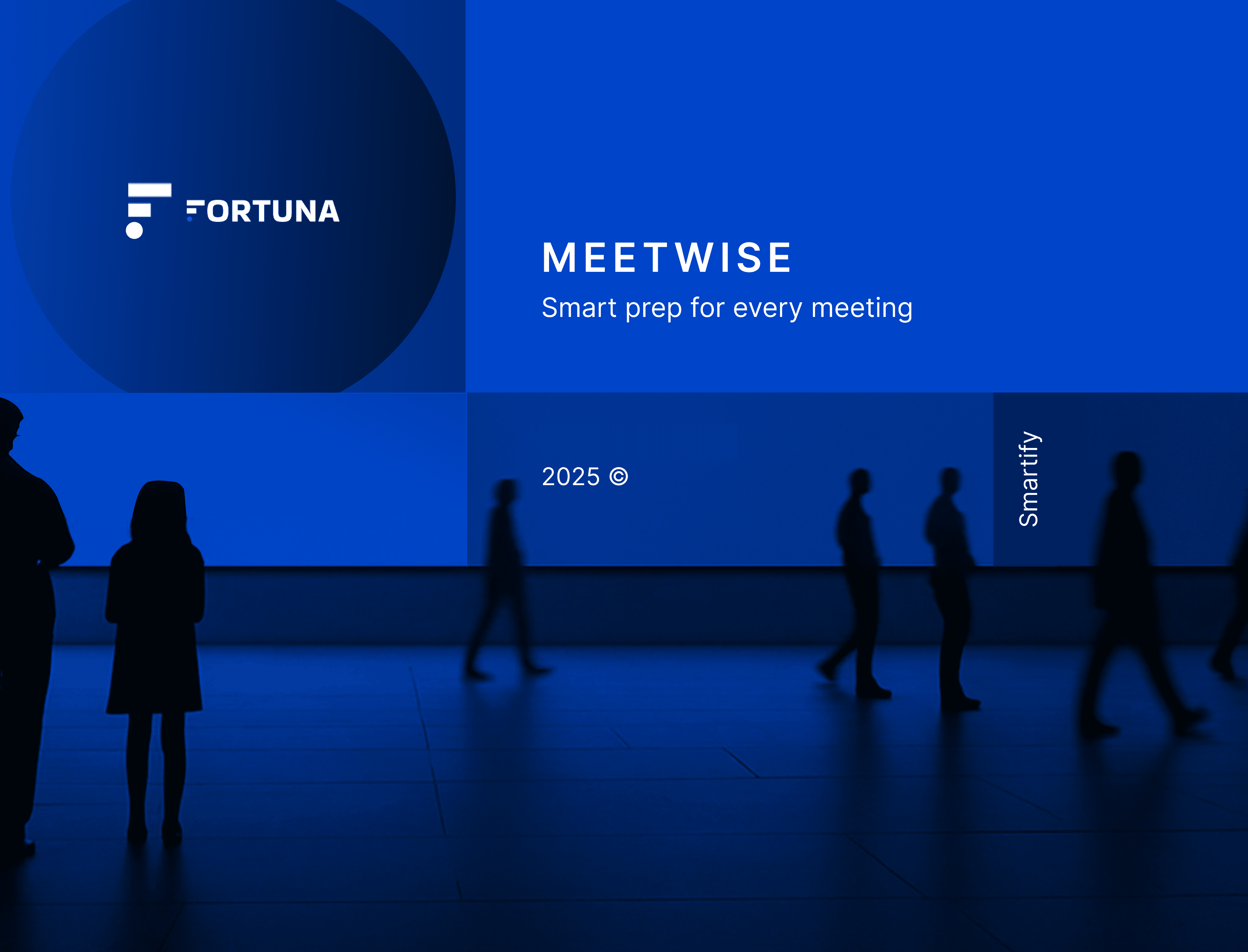 FORTUNA

MEETWISE

Smart prep for every meeting

2025 ©

Smartify